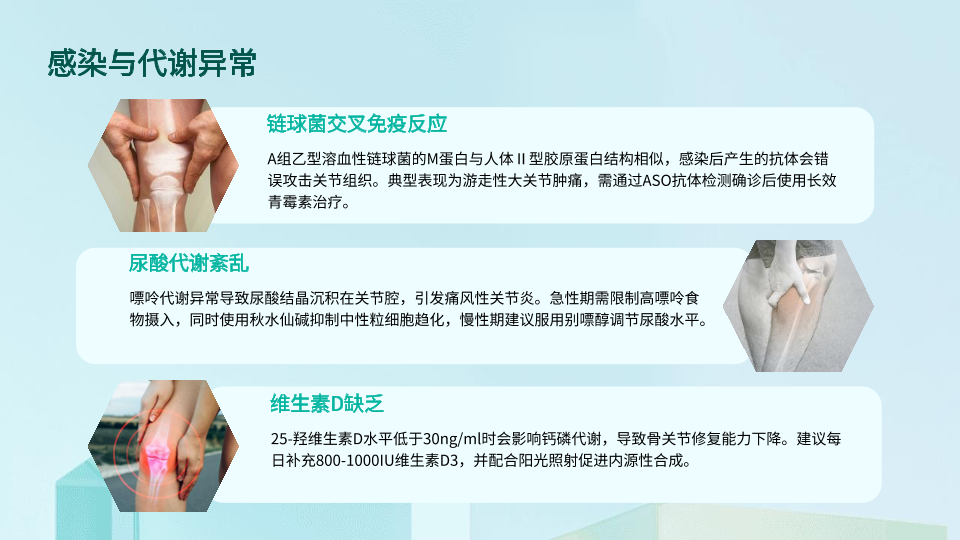 感染与代谢异常

链球菌交叉免疫反应

A组乙型溶血性链球菌的M蛋白与人体II型胶原蛋白结构相似，感染后产生的抗体会错误攻击关节组织。典型表现为游走性大关节肿痛，需通过ASO抗体检测确诊后使用长效青霉素治疗。

尿酸代谢紊乱

嘌呤代谢异常导致尿酸结晶沉积在关节腔，引发痛风性关节炎。急性期需限制高嘌呤食物摄入，同时使用秋水仙碱抑制中性粒细胞趋化，慢性期建议服用别嘌醇调节尿酸水平。

维生素D缺乏

25-羟维生素D水平低于30ng/ml时会影响钙磷代谢，导致骨关节修复能力下降。建议每日补充800-1000IU维生素D3，并配合阳光照射促进内源性合成。